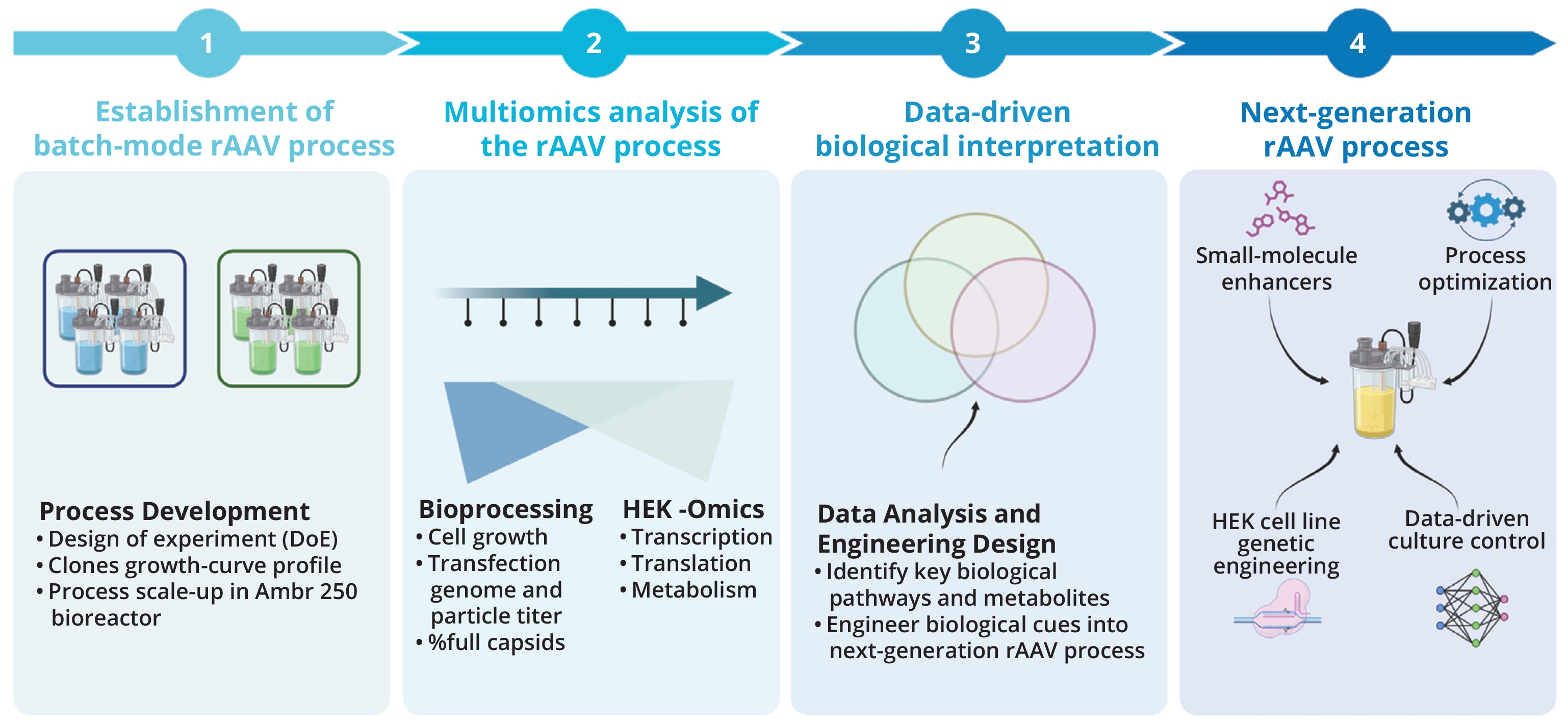 1

Establishment of batch-mode rAAV process

Process Development
• Design of experiment (DoE)
• Clones growth-curve profile
• Process scale-up in Ambr 250 bioreactor

2

Multiomics analysis of the rAAV process

Bioprocessing
• Cell growth
• Transfection genome and particle titer
• %full capsids

HEK -Omics
• Transcription
• Translation
• Metabolism

3

Data-driven biological interpretation

Data Analysis and Engineering Design
• Identify key biological pathways and metabolites
• Engineer biological cues into next-generation rAAV process

4

Next-generation rAAV process

Small-molecule enhancers

Process optimization

HEK cell line genetic engineering

Data-driven culture control